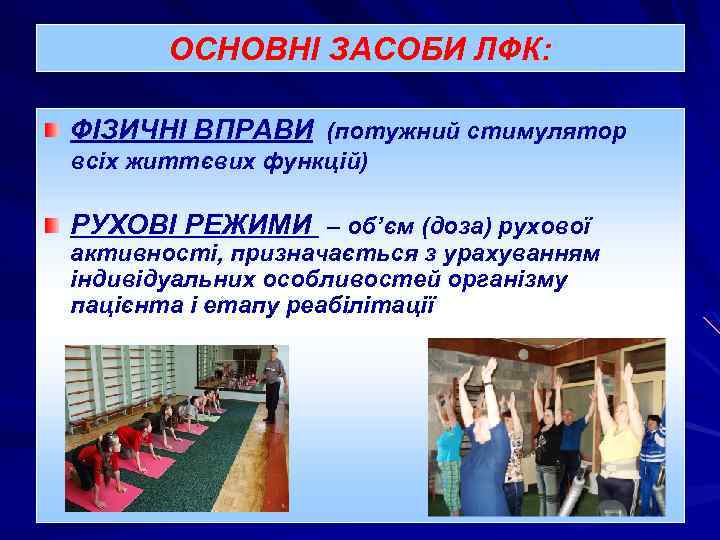 ОСНОВНІ ЗАСОБИ ЛФК:

ФІЗИЧНІ ВПРАВИ (потужний стимулятор всіх життєвих функцій)

РУХОВІ РЕЖИМИ – об'єм (доза) рухової активності, призначається з урахуванням індивідуальних особливостей організму пацієнта і етапу реабілітації